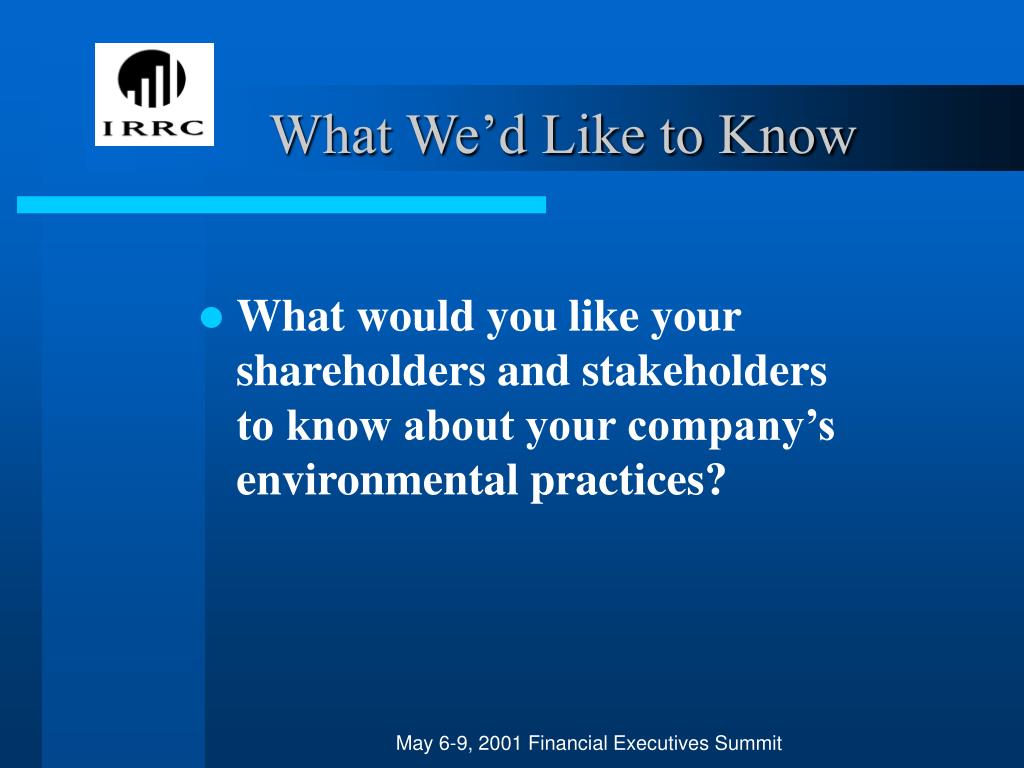 IRRC

What We’d Like to Know

What would you like your shareholders and stakeholders to know about your company’s environmental practices?

May 6-9, 2001 Financial Executives Summit